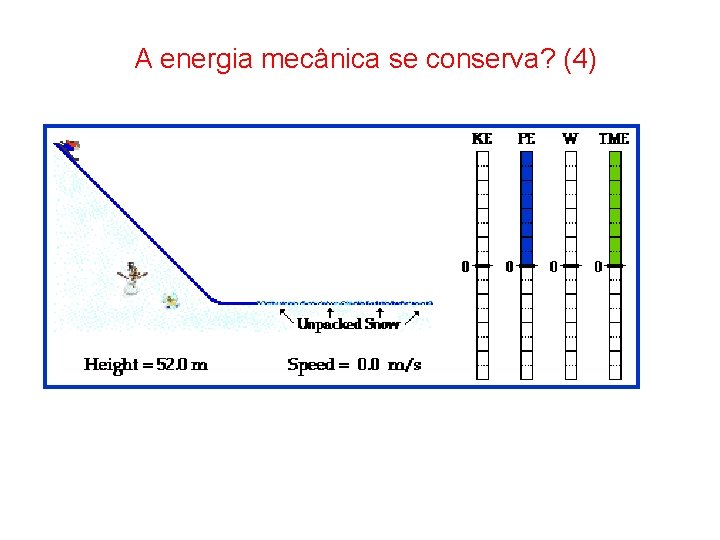 A energia mecânica se conserva? (4)

KE PE W TME

0 0 0 0

Unpacked Snow

Height = 52.0 m

Speed = 0.0 m/s